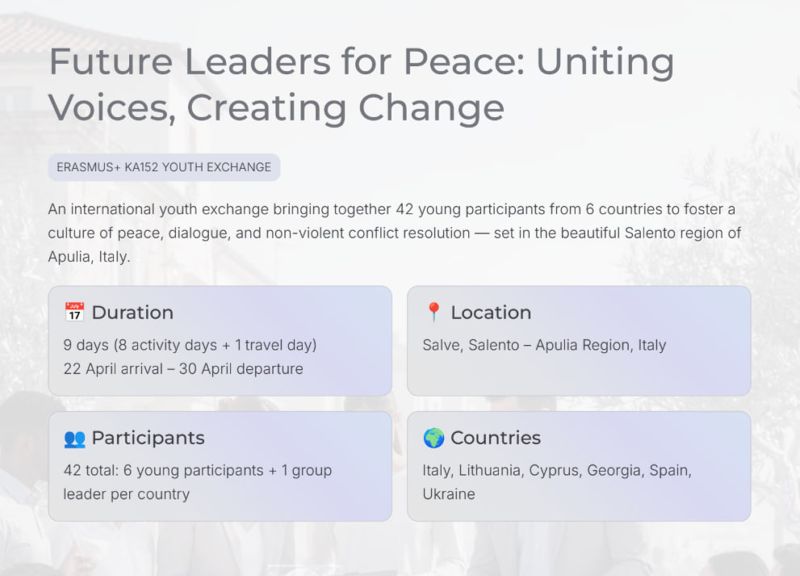 Future Leaders for Peace: Uniting Voices, Creating Change

ERASMUS+ KA152 YOUTH EXCHANGE

An international youth exchange bringing together 42 young participants from 6 countries to foster a culture of peace, dialogue, and non-violent conflict resolution — set in the beautiful Salento region of Apulia, Italy.

📅 Duration
9 days (8 activity days + 1 travel day)
22 April arrival – 30 April departure

📍 Location
Salve, Salento – Apulia Region, Italy

👥 Participants
42 total: 6 young participants + 1 group leader per country

🌍 Countries
Italy, Lithuania, Cyprus, Georgia, Spain, Ukraine